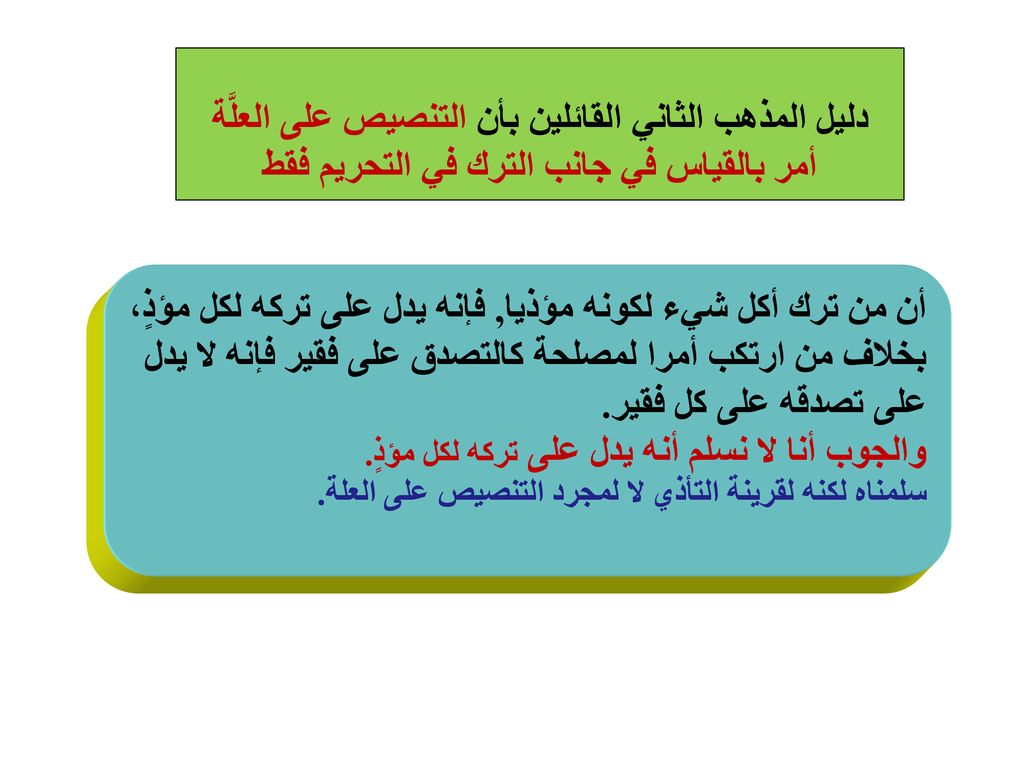 دليل المذهب الثاني القائلين بأن التنصيص على العلَّة أمر بالقياس في جانب الترك في التحريم فقط

أن من ترك أكل شيء لكونه مؤذيا, فإنه يدل على تركه لكل مؤذٍ، بخلاف من ارتكب أمرا لمصلحة كالتصدق على فقير فإنه لا يدل على تصدقه على كل فقير.
والجوب أنا لا نسلم أنه يدل على تركه لكل مؤذٍ.
سلمناه لكنه لقرينة التأذي لا لمجرد التنصيص على العلة.